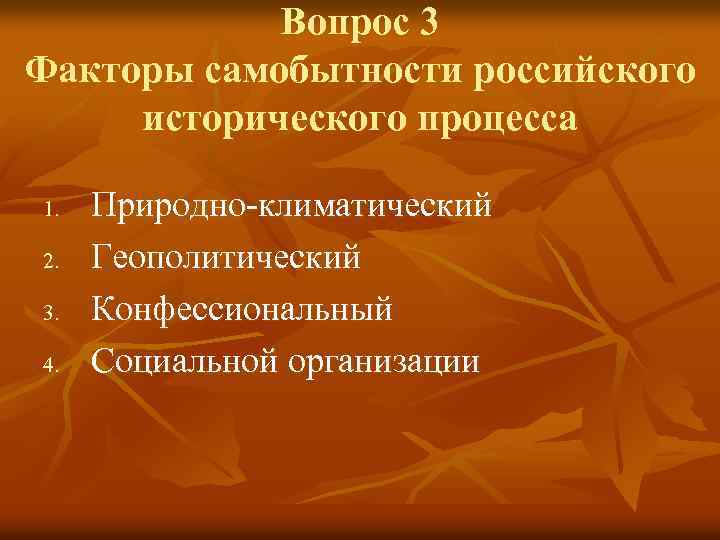 Вопрос 3
Факторы самобытности российского исторического процесса

1. Природно-климатический
2. Геополитический
3. Конфессиональный
4. Социальной организации